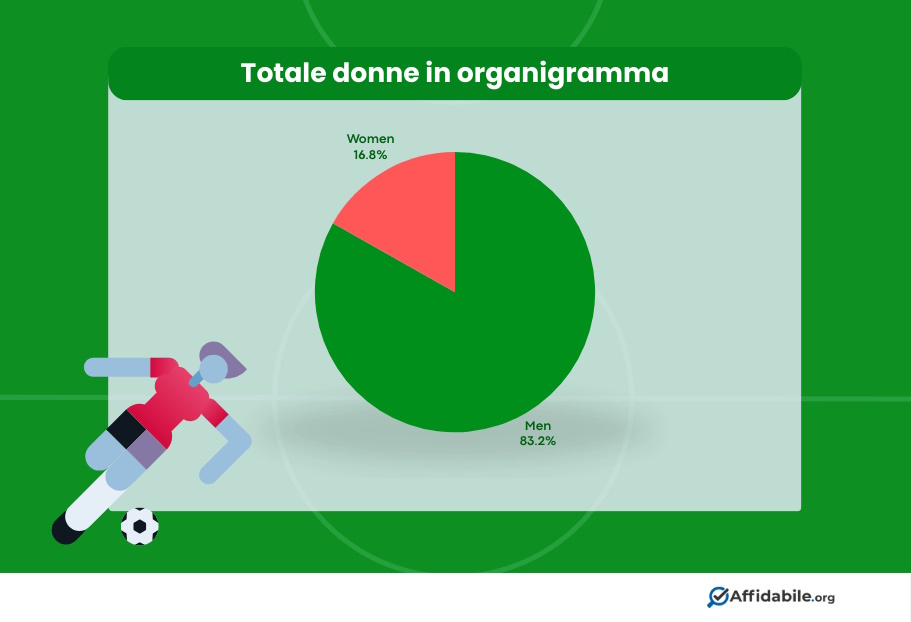 Totale donne in organigramma

Women
16.8%

Men
83.2%

Affidabile.org